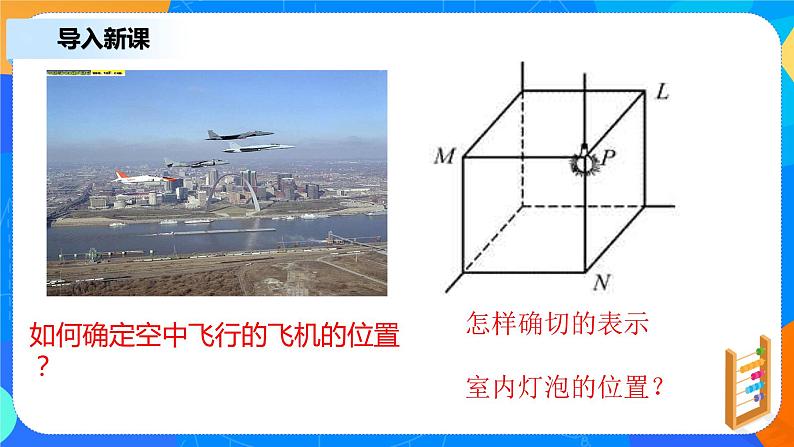 导入新课

如何确定空中飞行的飞机的位置？

$L$

$M$

$P$

$N$

怎样确切的表示

室内灯泡的位置？